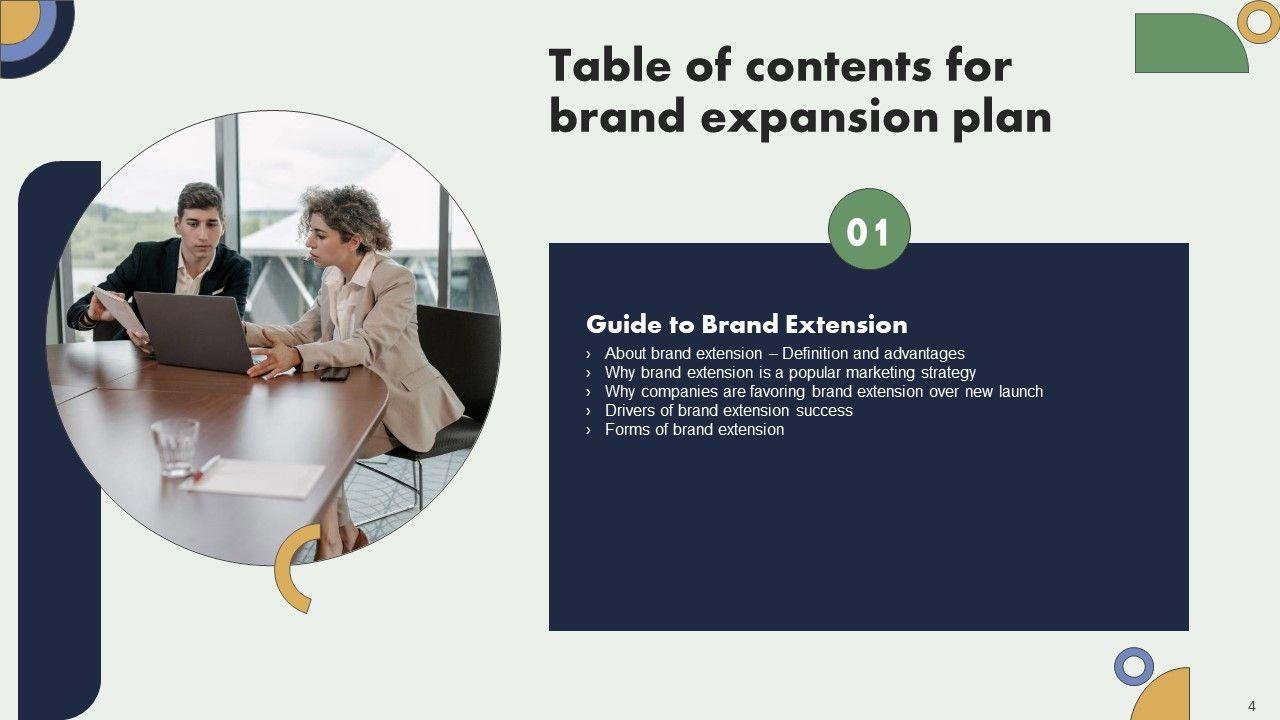 Table of contents for brand expansion plan

01

Guide to Brand Extension

› About brand extension – Definition and advantages
› Why brand extension is a popular marketing strategy
› Why companies are favoring brand extension over new launch
› Drivers of brand extension success
› Forms of brand extension

4